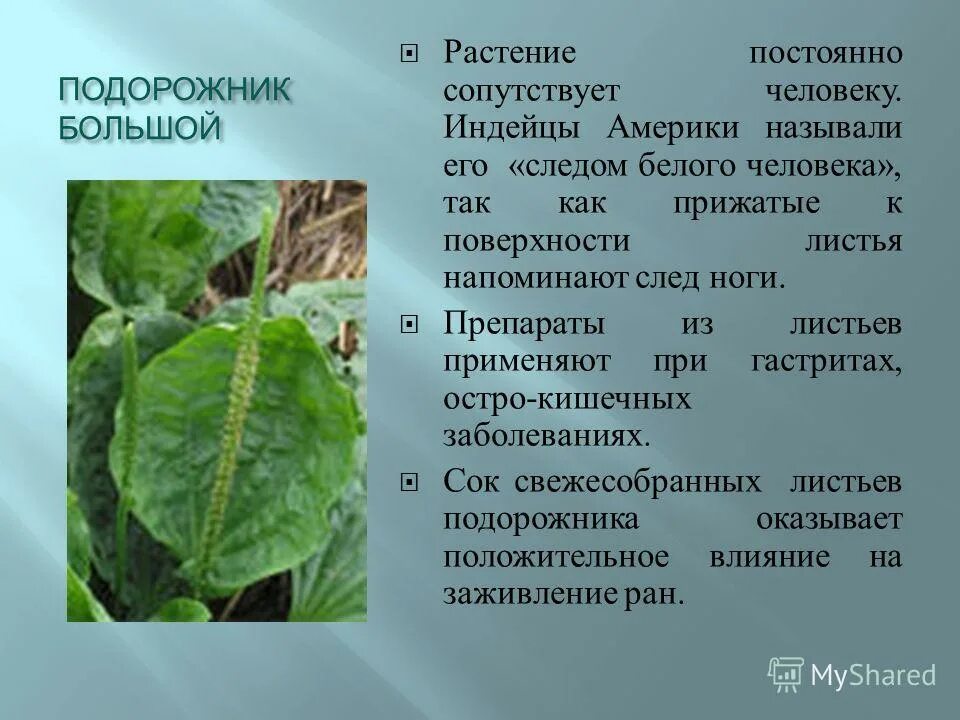 ПОДОРОЖНИК БОЛЬШОЙ

Растение постоянно сопутствует человеку. Индейцы Америки называли его «следом белого человека», так как прижатые к поверхности листья напоминают след ноги.

Препараты из листьев применяют при гастритах, остро-кишечных заболеваниях.

Сок свежесобранных листьев подорожника оказывает положительное влияние на заживление ран.

MyShared